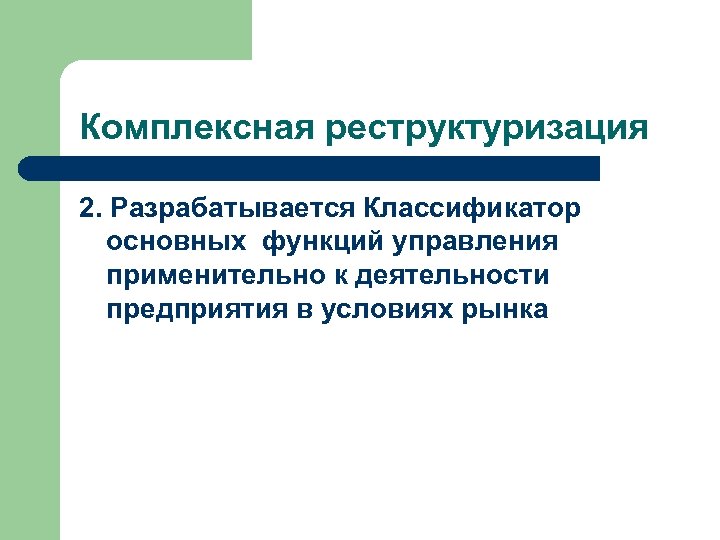 Комплексная реструктуризация

2. Разрабатывается Классификатор основных функций управления применительно к деятельности предприятия в условиях рынка